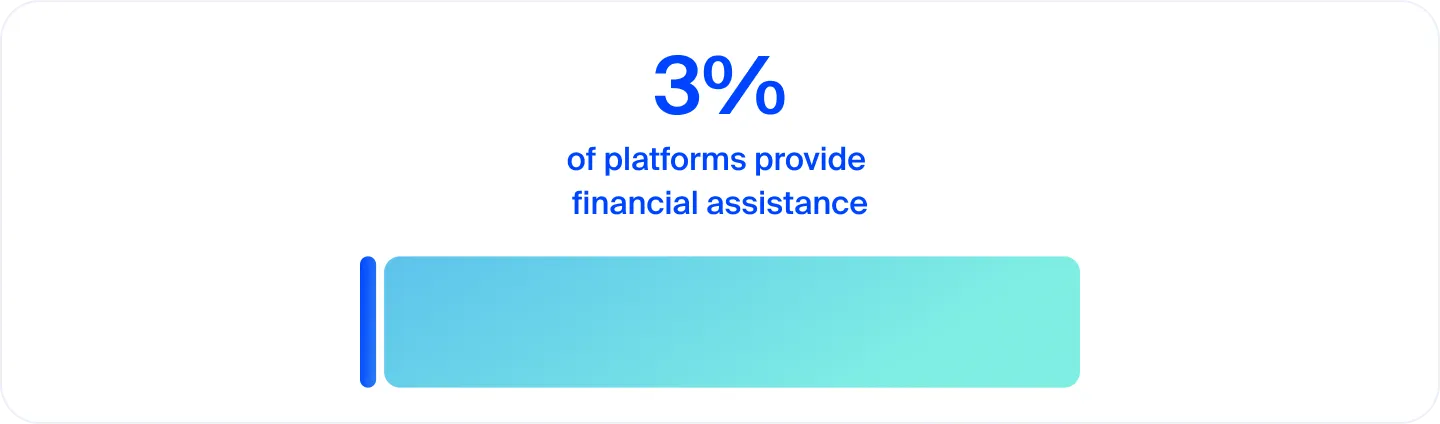 3%

of platforms provide financial assistance